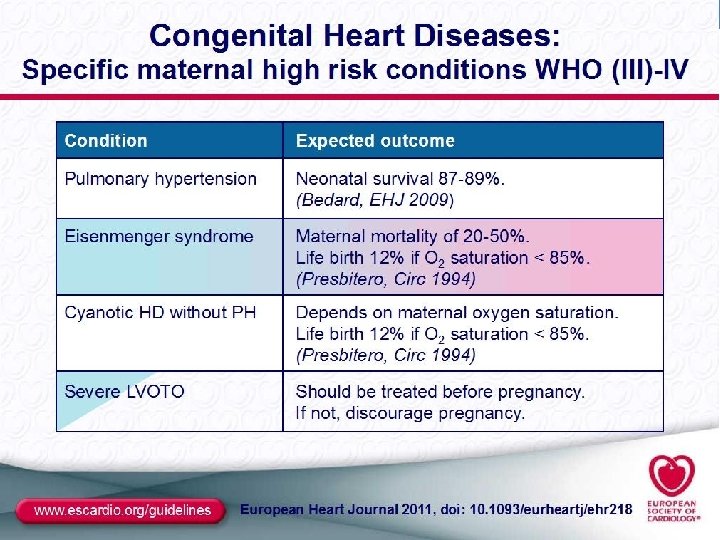 Congenital Heart Diseases:
Specific maternal high risk conditions WHO (III)-IV

| Condition | Expected outcome |
|---|---|
| Pulmonary hypertension | Neonatal survival 87-89%. (Bedard, EHJ 2009) |
| Eisenmenger syndrome | Maternal mortality of 20-50%. Life birth 12% if $O_2$ saturation < 85%. (Presbitero, Circ 1994) |
| Cyanotic HD without PH | Depends on maternal oxygen saturation. Life birth 12% if $O_2$ saturation < 85%. (Presbitero, Circ 1994) |
| Severe LVOTO | Should be treated before pregnancy. If not, discourage pregnancy. |

www.escardio.org/guidelines

European Heart Journal 2011, doi: 10.1093/eurheartj/ehr218

EUROPEAN SOCIETY OF CARDIOLOGY®